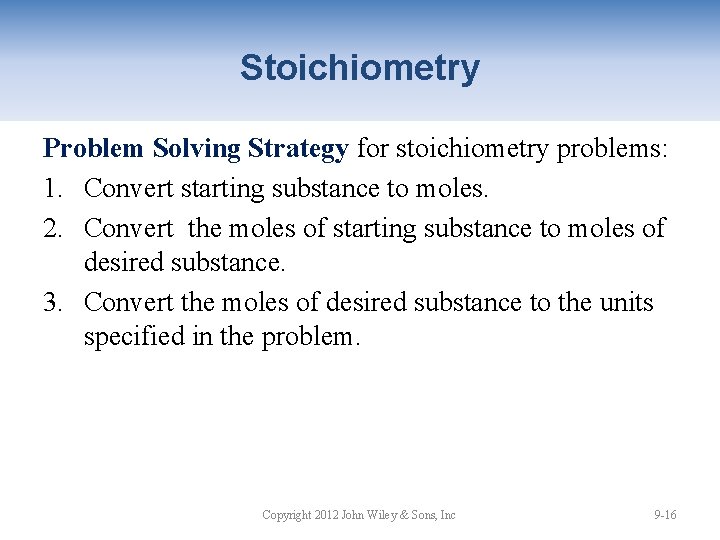 Stoichiometry

Problem Solving Strategy for stoichiometry problems:

1. Convert starting substance to moles.

2. Convert  the moles of starting substance to moles of desired substance.

3. Convert the moles of desired substance to the units specified in the problem.

Copyright 2012 John Wiley & Sons, Inc

9-16